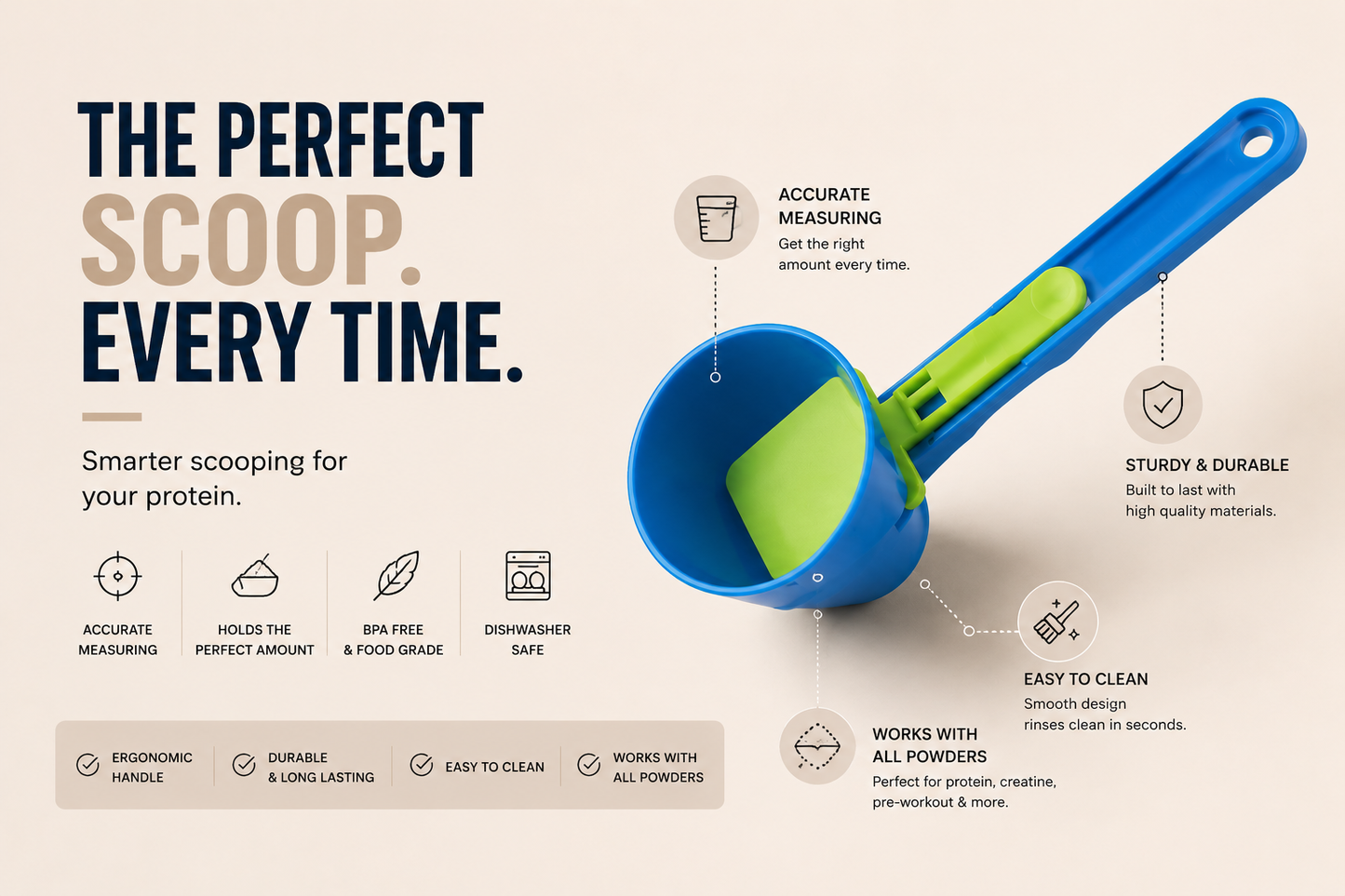 THE PERFECT
SCOOP.
EVERY TIME.

Smarter scooping for your protein.

ACCURATE MEASURING

HOLDS THE PERFECT AMOUNT

BPA FREE & FOOD GRADE

DISHWASHER SAFE

ERGONOMIC HANDLE

DURABLE & LONG LASTING

EASY TO CLEAN

WORKS WITH ALL POWDERS

ACCURATE MEASURING
Get the right amount every time.

STURDY & DURABLE
Built to last with high quality materials.

EASY TO CLEAN
Smooth design rinses clean in seconds.

WORKS WITH ALL POWDERS
Perfect for protein, creatine, pre-workout & more.